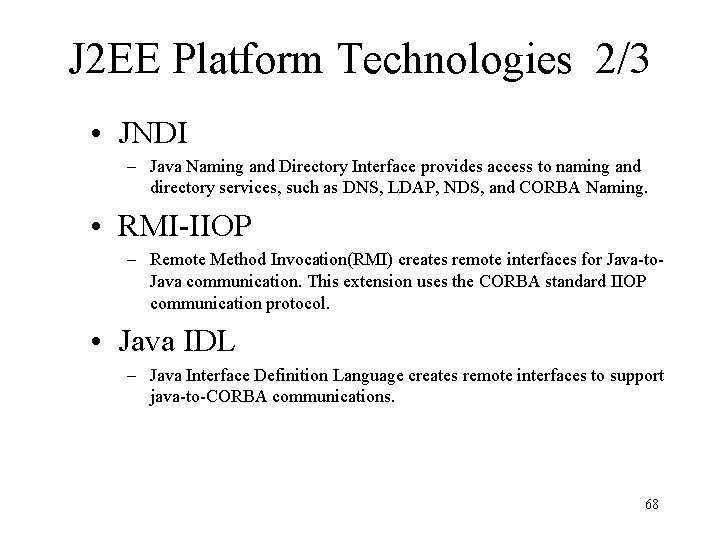 J2EE Platform Technologies 2/3

• JNDI
– Java Naming and Directory Interface provides access to naming and directory services, such as DNS, LDAP, NDS, and CORBA Naming.

• RMI-IIOP
– Remote Method Invocation(RMI) creates remote interfaces for Java-to-Java communication. This extension uses the CORBA standard IIOP communication protocol.

• Java IDL
– Java Interface Definition Language creates remote interfaces to support java-to-CORBA communications.

68